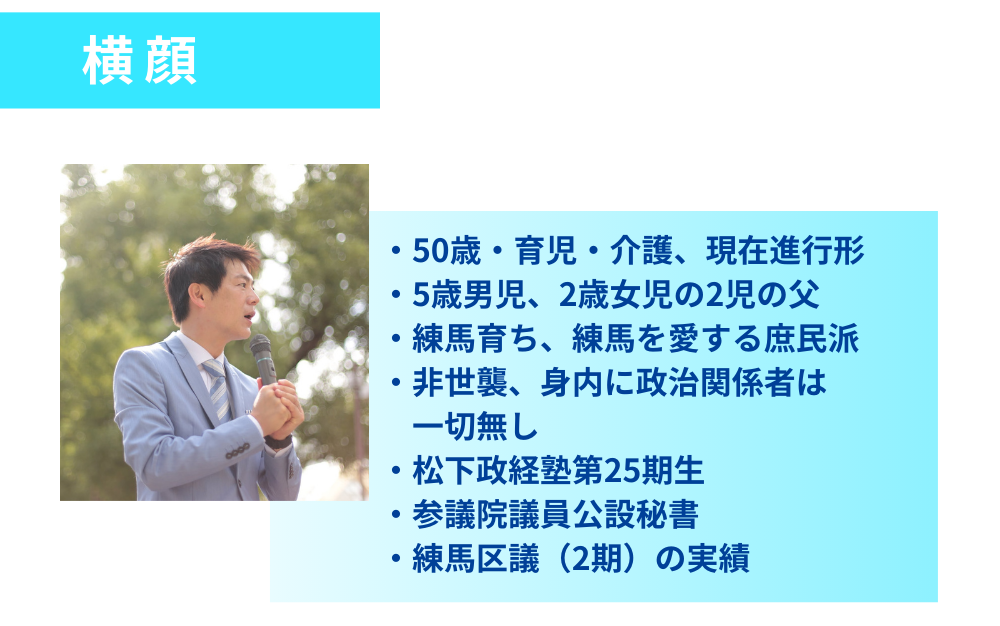 横顔

・50歳・育児・介護、現在進行形
・5歳男児、2歳女児の2児の父
・練馬育ち、練馬を愛する庶民派
・非世襲、身内に政治関係者は一切無し
・松下政経塾第25期生
・参議院議員公設秘書
・練馬区議（2期）の実績